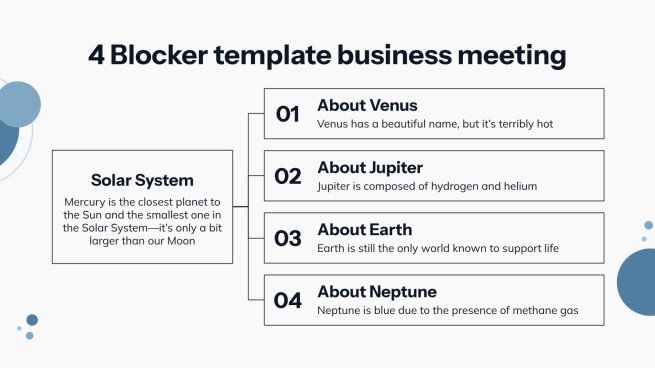 4 Blocker template business meeting

Solar System

Mercury is the closest planet to the Sun and the smallest one in the Solar System—it's only a bit larger than our Moon

01

About Venus

Venus has a beautiful name, but it's terribly hot

02

About Jupiter

Jupiter is composed of hydrogen and helium

03

About Earth

Earth is still the only world known to support life

04

About Neptune

Neptune is blue due to the presence of methane gas